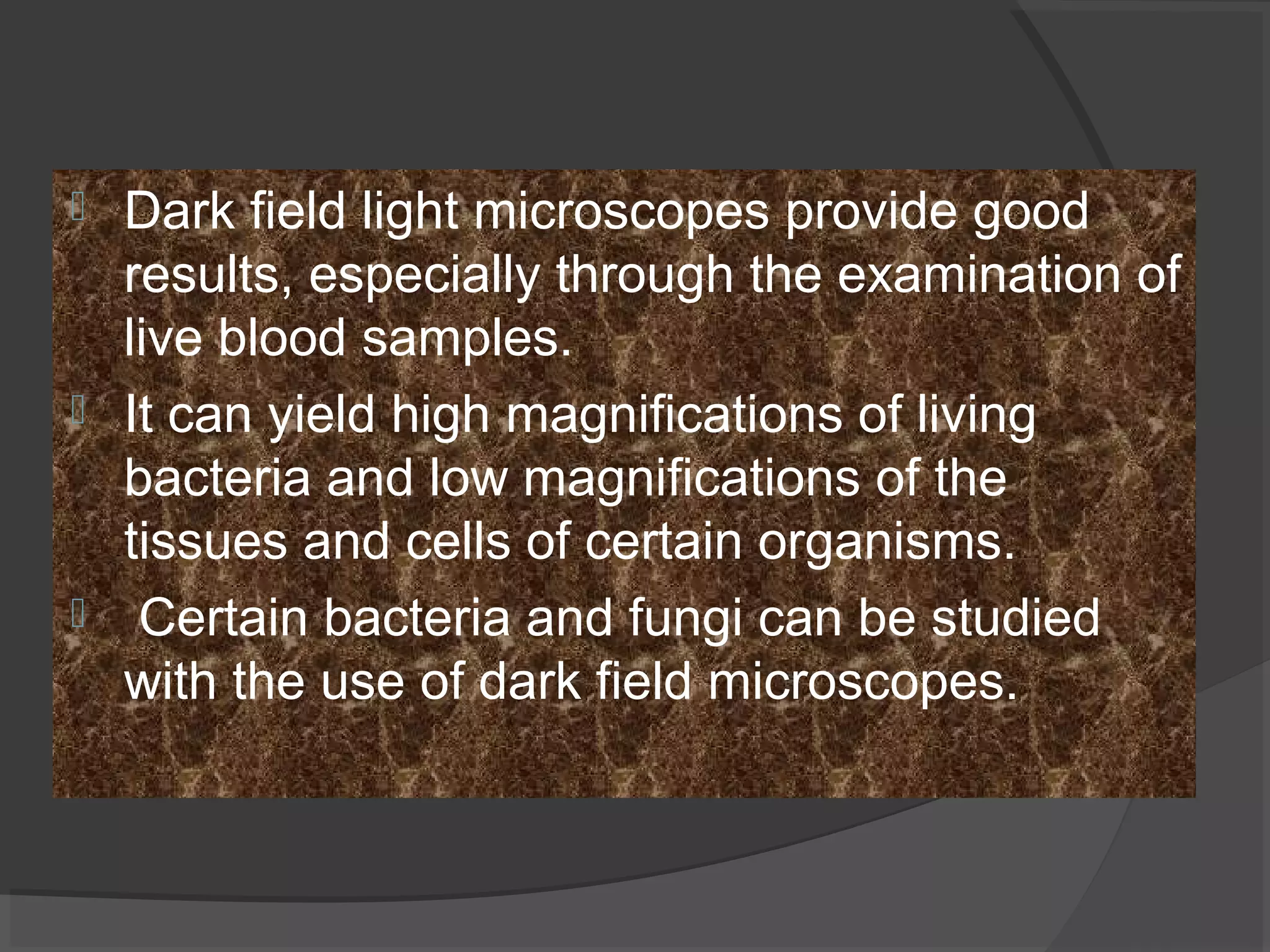 Dark field light microscopes provide good results, especially through the examination of live blood samples.

It can yield high magnifications of living bacteria and low magnifications of the tissues and cells of certain organisms.

Certain bacteria and fungi can be studied with the use of dark field microscopes.